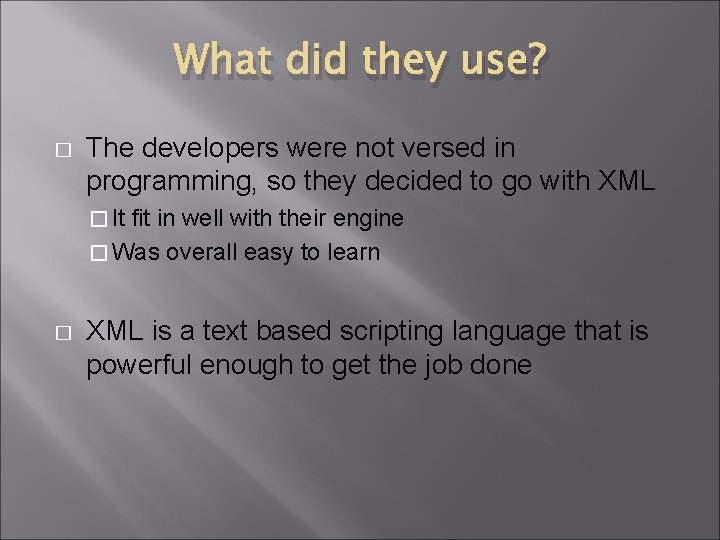 What did they use?

□ The developers were not versed in programming, so they decided to go with XML

□ It fit in well with their engine

□ Was overall easy to learn

□ XML is a text based scripting language that is powerful enough to get the job done